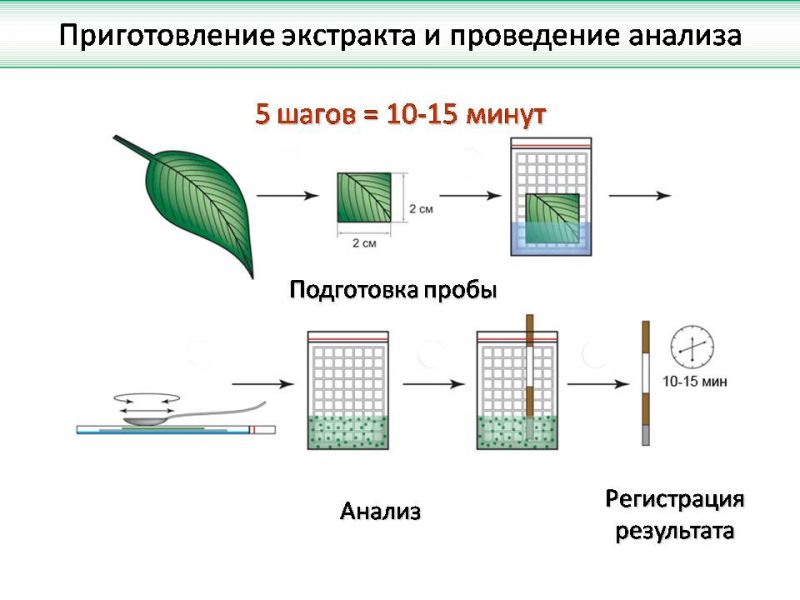 Приготовление экстракта и проведение анализа

5 шагов = 10-15 минут

2 см

2 см

Подготовка пробы

10-15 мин

Анализ

Регистрация результата